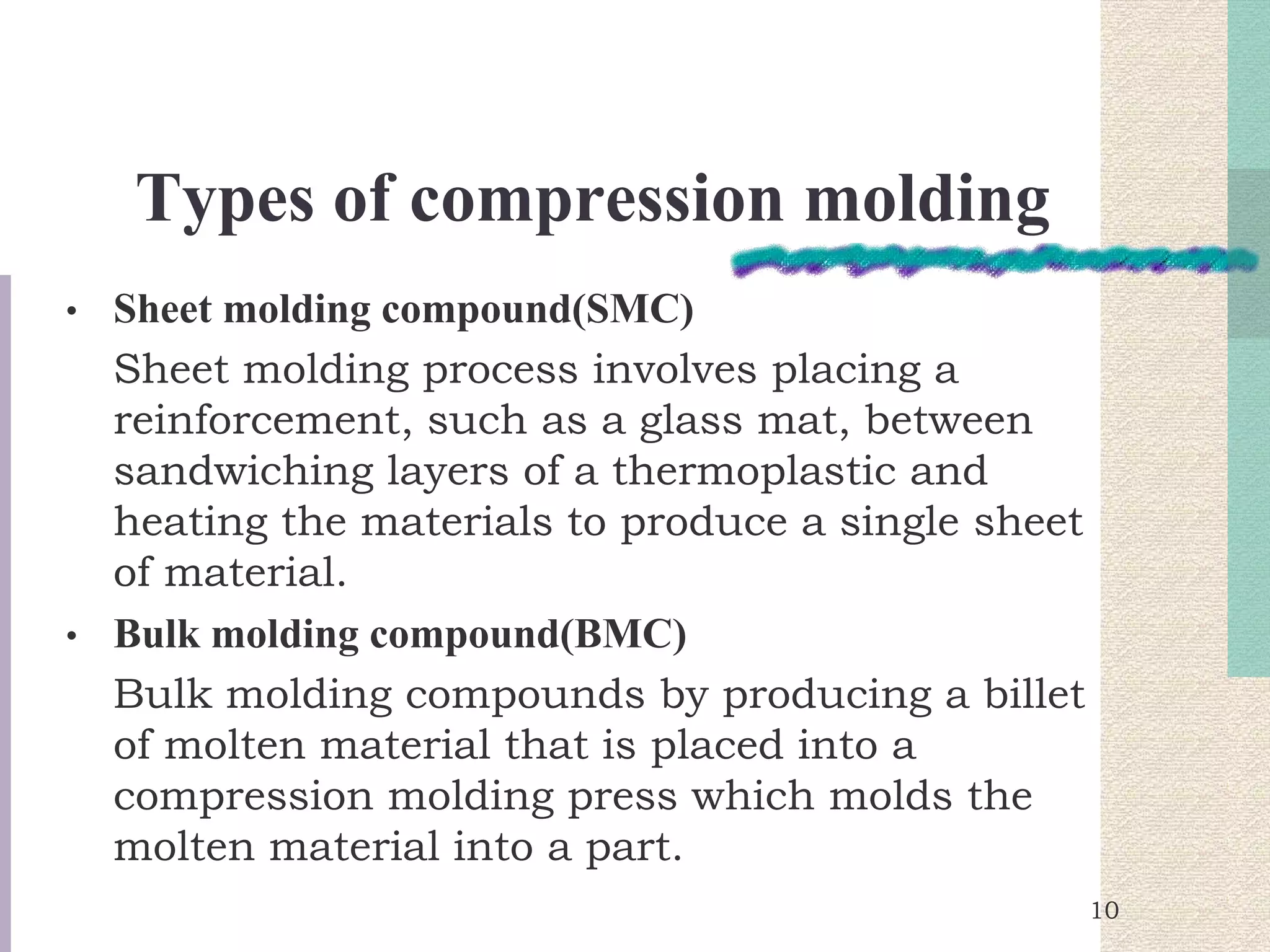 Types of compression molding

• Sheet molding compound(SMC)

Sheet molding process involves placing a reinforcement, such as a glass mat, between sandwiching layers of a thermoplastic and heating the materials to produce a single sheet of material.

• Bulk molding compound(BMC)

Bulk molding compounds by producing a billet of molten material that is placed into a compression molding press which molds the molten material into a part.

10